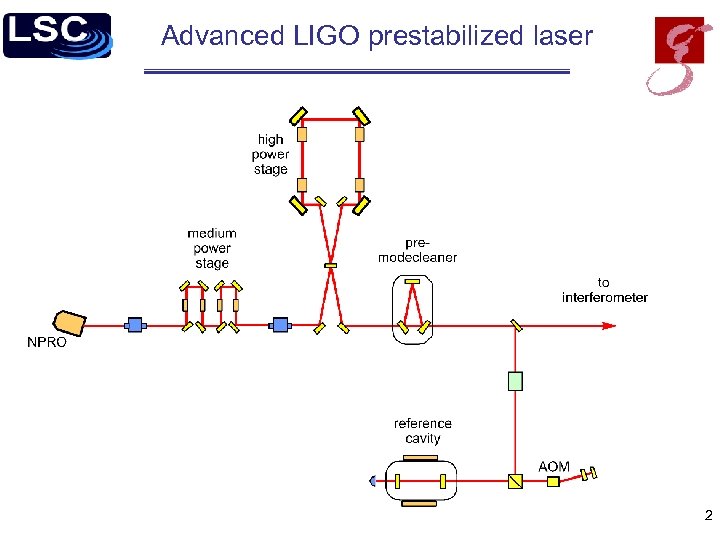 LSC

Advanced LIGO prestabilized laser

high power stage

medium power stage

pre-modecleaner

to interferometer

NPRO

reference cavity

AOM

2